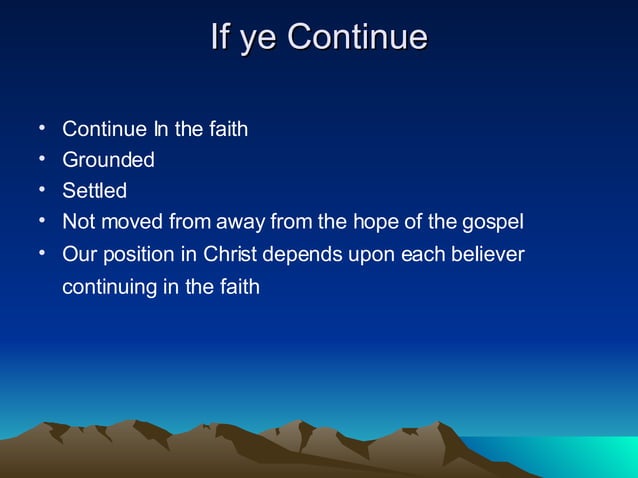 If ye Continue

• Continue In the faith
• Grounded
• Settled
• Not moved from away from the hope of the gospel
• Our position in Christ depends upon each believer continuing in the faith